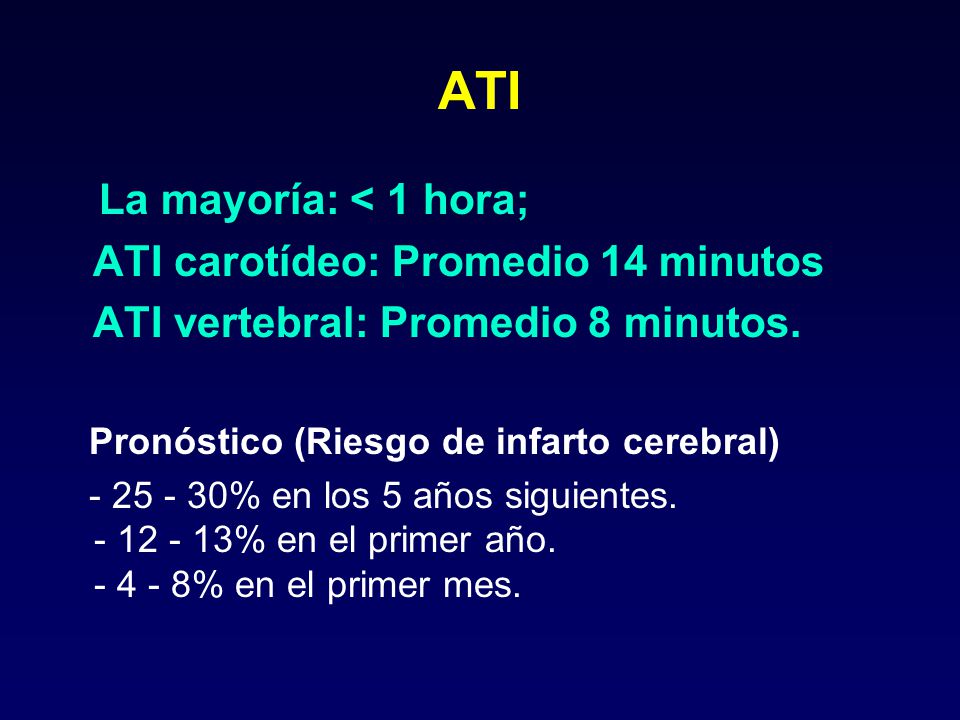 ATI

La mayoría: < 1 hora;
ATI carotídeo: Promedio 14 minutos
ATI vertebral: Promedio 8 minutos.

Pronóstico (Riesgo de infarto cerebral)
- 25 - 30% en los 5 años siguientes.
- 12 - 13% en el primer año.
- 4 - 8% en el primer mes.